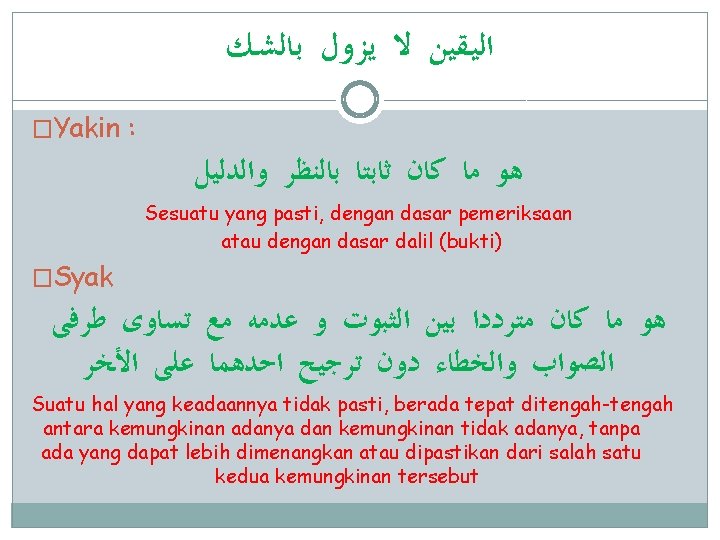 اليقين لا يزول بالشك

□Yakin :

هو ما كان ثابتا بالنظر والدليل

Sesuatu yang pasti, dengan dasar pemeriksaan atau dengan dasar dalil (bukti)

□Syak

هو ما كان مترددا بين الثبوت و عدمه مع تساوى طرفى الصواب والخطاء دون ترجيح احدهما على الأخر

Suatu hal yang keadaannya tidak pasti, berada tepat ditengah-tengah antara kemungkinan adanya dan kemungkinan tidak adanya, tanpa ada yang dapat lebih dimenangkan atau dipastikan dari salah satu kedua kemungkinan tersebut